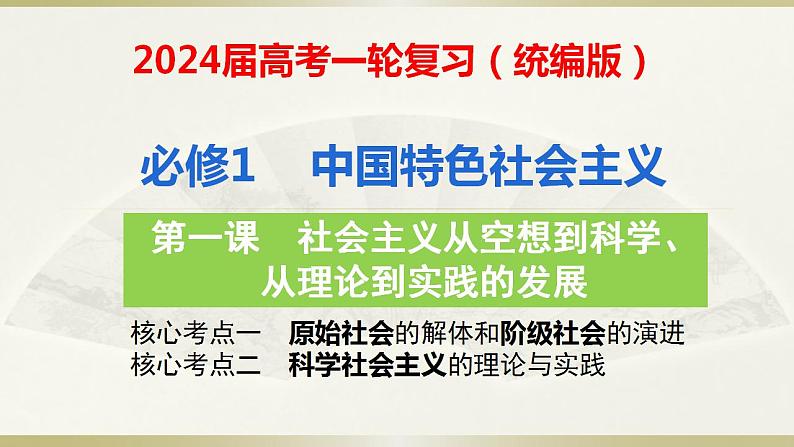 2024届高考一轮复习（统编版）

必修1　中国特色社会主义

第一课　社会主义从空想到科学、从理论到实践的发展

核心考点一　原始社会的解体和阶级社会的演进
核心考点二　科学社会主义的理论与实践